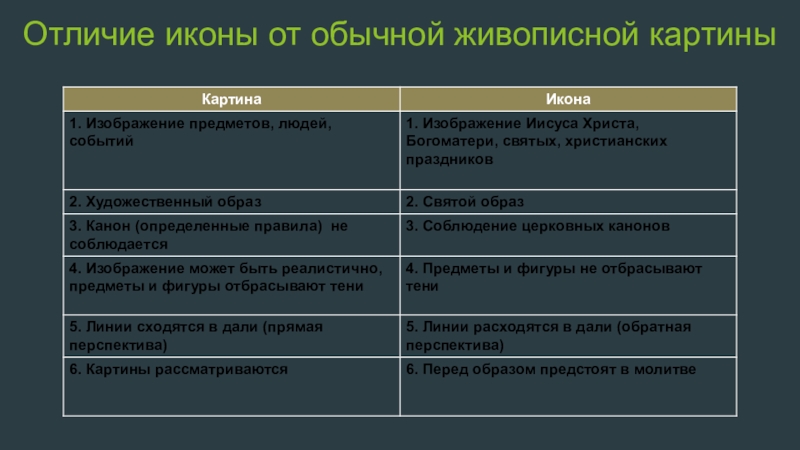 Отличие иконы от обычной живописной картины

| Картина | Икона |
|---|---|
| 1. Изображение предметов, людей, событий | 1. Изображение Иисуса Христа, Богоматери, святых, христианских праздников |
| 2. Художественный образ | 2. Святой образ |
| 3. Канон (определенные правила) не соблюдается | 3. Соблюдение церковных канонов |
| 4. Изображение может быть реалистично, предметы и фигуры отбрасывают тени | 4. Предметы и фигуры не отбрасывают тени |
| 5. Линии сходятся в дали (прямая перспектива) | 5. Линии расходятся в дали (обратная перспектива) |
| 6. Картины рассматриваются | 6. Перед образом предстоят в молитве |